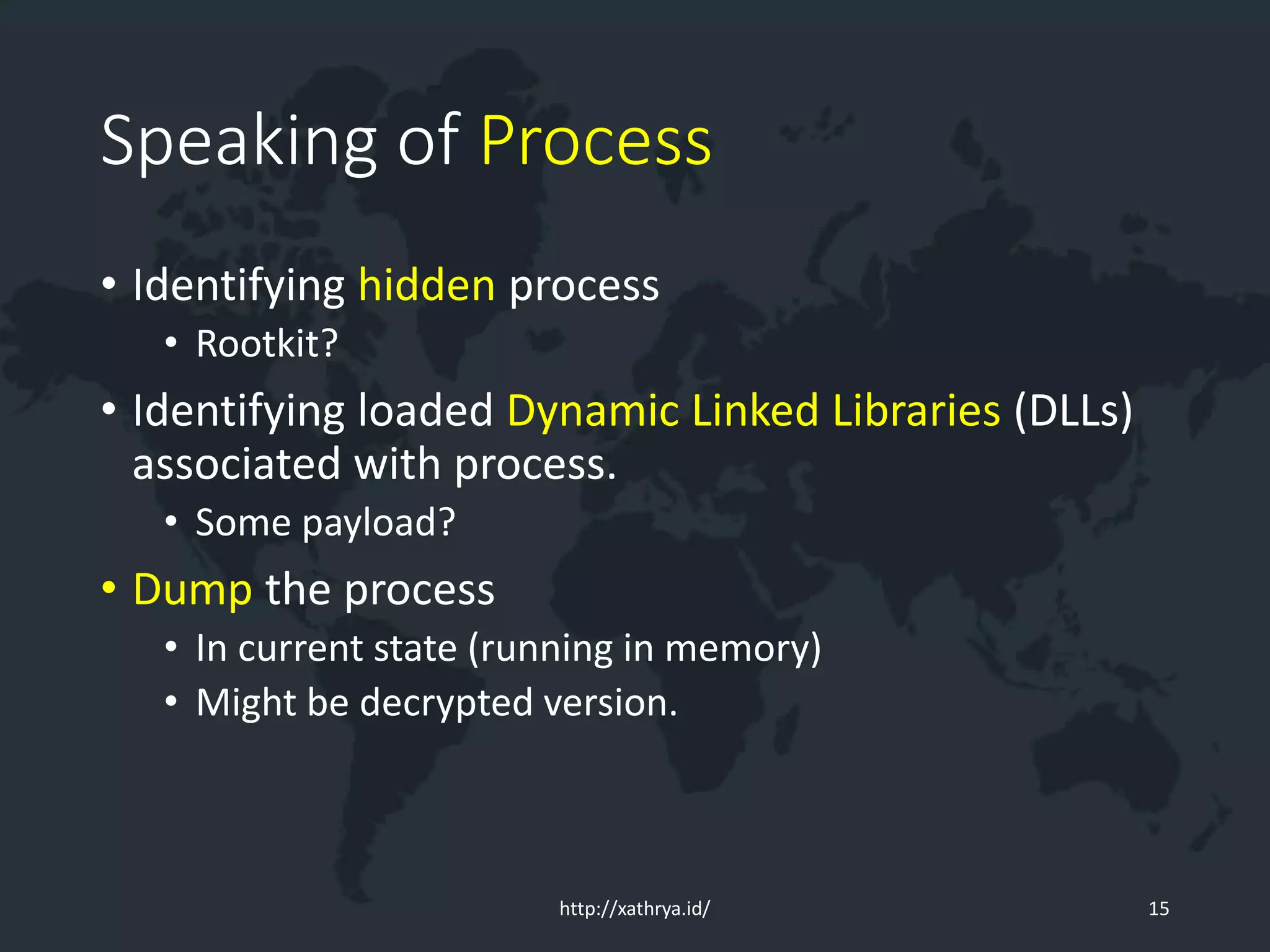 Speaking of Process

• Identifying hidden process
  • Rootkit?
• Identifying loaded Dynamic Linked Libraries (DLLs) associated with process.
  • Some payload?
• Dump the process
  • In current state (running in memory)
  • Might be decrypted version.

http://xathrya.id/

15